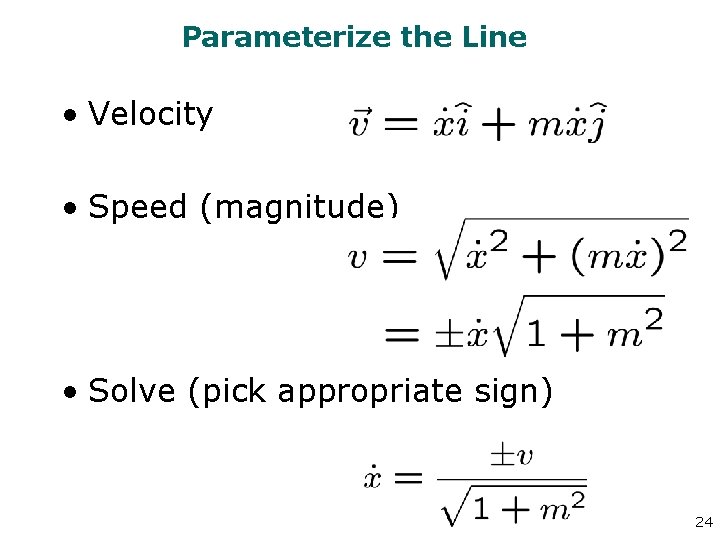 Parameterize the Line

• Velocity $\vec{v} = \dot{x}\hat{i} + m\dot{x}\hat{j}$

• Speed (magnitude)

$v = \sqrt{\dot{x}^2 + (m\dot{x})^2}$

$= \pm\dot{x}\sqrt{1 + m^2}$

• Solve (pick appropriate sign)

$\dot{x} = \frac{\pm v}{\sqrt{1 + m^2}}$

24